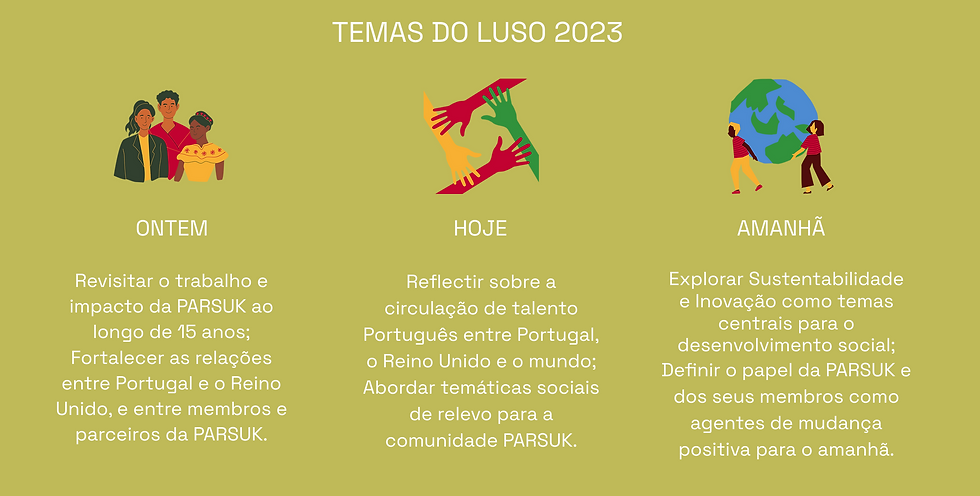 TEMAS DO LUSO 2023

ONTEM

Revisitar o trabalho e impacto da PARSUK ao longo de 15 anos; Fortalecer as relações entre Portugal e o Reino Unido, e entre membros e parceiros da PARSUK.

HOJE

Reflectir sobre a circulação de talento Português entre Portugal, o Reino Unido e o mundo; Abordar temáticas sociais de relevo para a comunidade PARSUK.

AMANHÃ

Explorar Sustentabilidade e Inovação como temas centrais para o desenvolvimento social; Definir o papel da PARSUK e dos seus membros como agentes de mudança positiva para o amanhã.